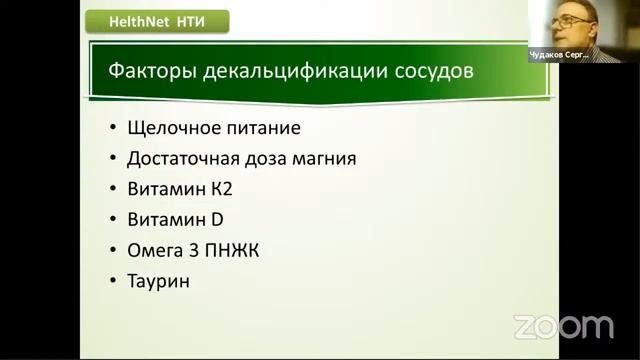 HelthNet НТИ

Чудаков Серг...

Факторы декальцификации сосудов

• Щелочное питание
• Достаточная доза магния
• Витамин К2
• Витамин D
• Омега 3 ПНЖК
• Таурин

zoom